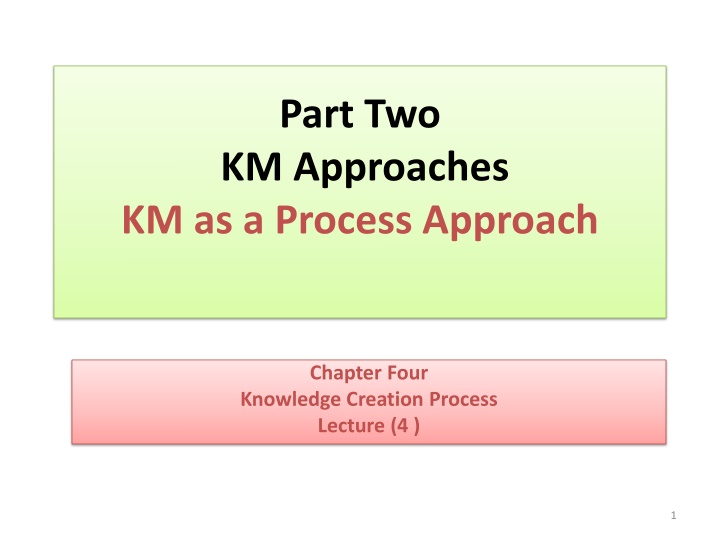 Part Two
KM Approaches
KM as a Process Approach

Chapter Four
Knowledge Creation Process
Lecture (4 )

1